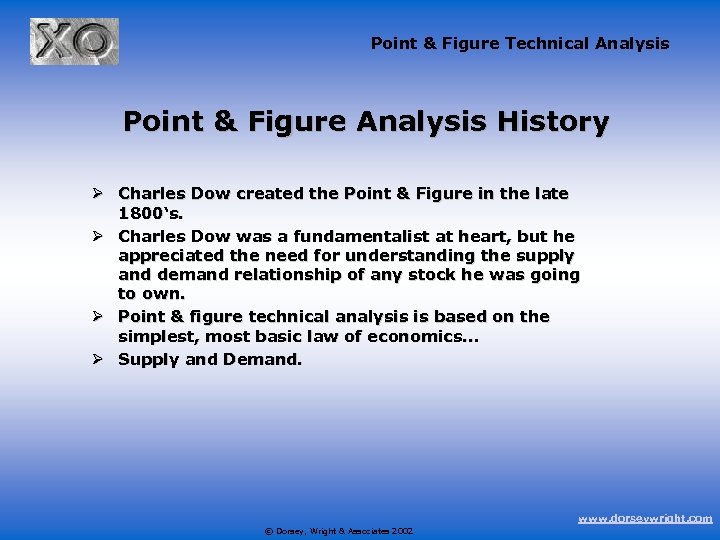 XO

Point & Figure Technical Analysis

Point & Figure Analysis History

➢ Charles Dow created the Point & Figure in the late 1800's.

➢ Charles Dow was a fundamentalist at heart, but he appreciated the need for understanding the supply and demand relationship of any stock he was going to own.

➢ Point & figure technical analysis is based on the simplest, most basic law of economics...

➢ Supply and Demand.

© Dorsey, Wright & Associates 2002

www.dorseywright.com